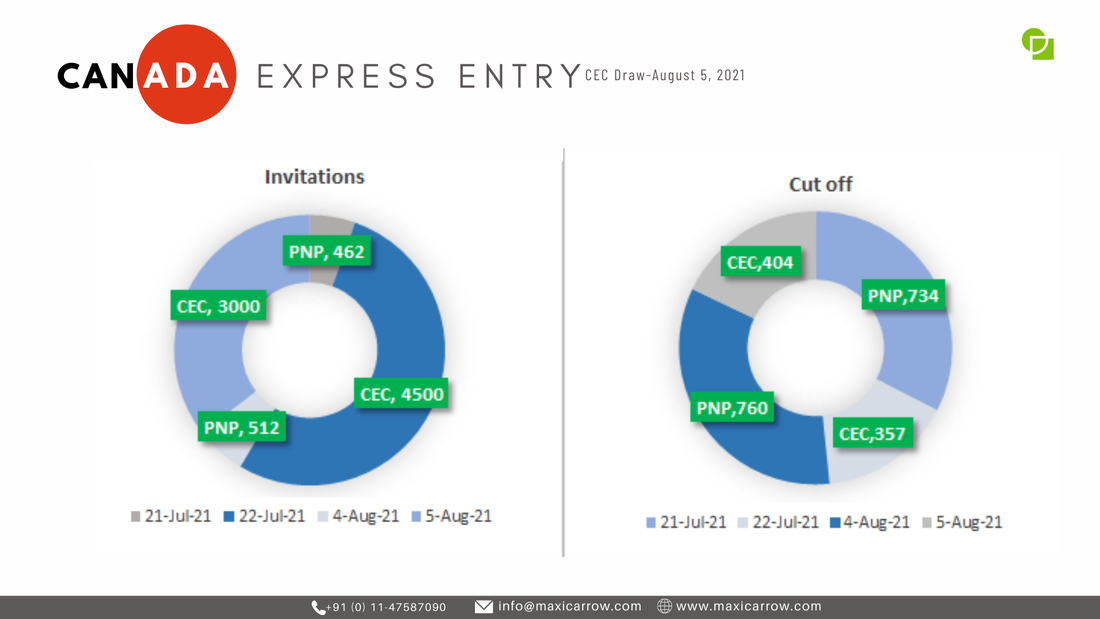 CANADA EXPRESS ENTRY CEC Draw-August 5, 2021

Invitations

PNP, 462
CEC, 3000
CEC, 4500
PNP, 512

21-Jul-21 22-Jul-21 4-Aug-21 5-Aug-21

Cut off

CEC,404
PNP,734
PNP,760
CEC,357

21-Jul-21 22-Jul-21 4-Aug-21 5-Aug-21

+91 (0) 11-47587090 info@maxicarrow.com www.maxicarrow.com